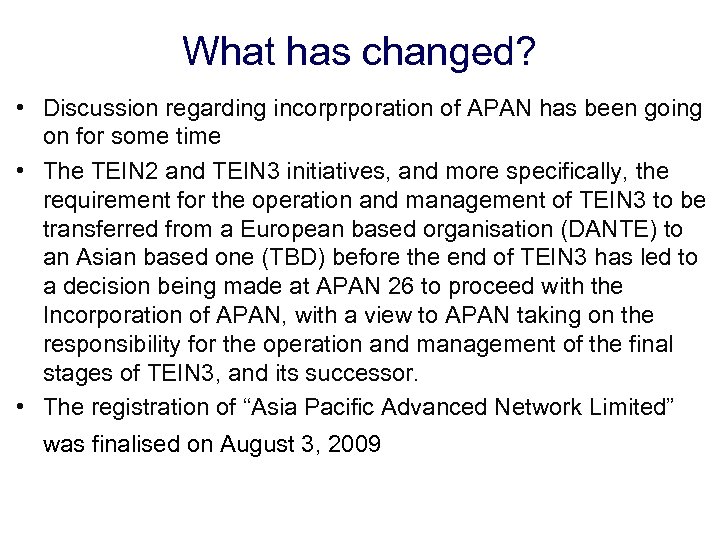 What has changed?

• Discussion regarding incorprporation of APAN has been going on for some time

• The TEIN2 and TEIN3 initiatives, and more specifically, the requirement for the operation and management of TEIN3 to be transferred from a European based organisation (DANTE) to an Asian based one (TBD) before the end of TEIN3 has led to a decision being made at APAN 26 to proceed with the Incorporation of APAN, with a view to APAN taking on the responsibility for the operation and management of the final stages of TEIN3, and its successor.

• The registration of “Asia Pacific Advanced Network Limited” was finalised on August 3, 2009